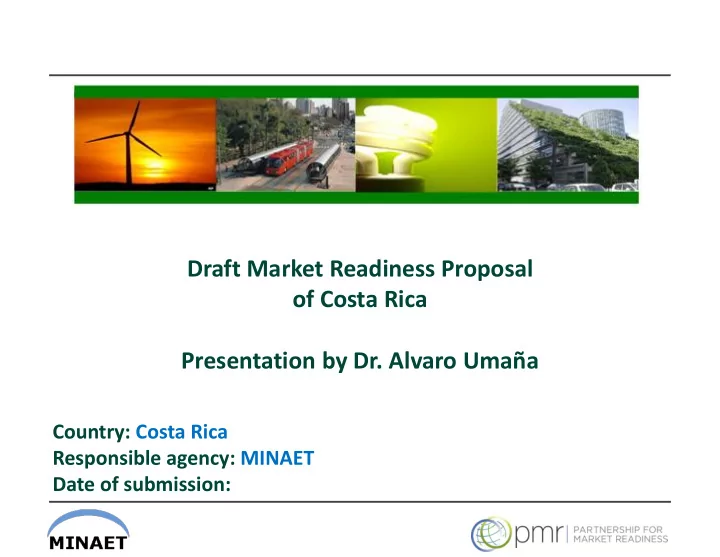 Draft Market Readiness Proposal of Costa Rica

Presentation by Dr. Alvaro Umaña

Country: Costa Rica
Responsible agency: MINAET
Date of submission:

MINAET

pmr PARTNERSHIP FOR MARKET READINESS